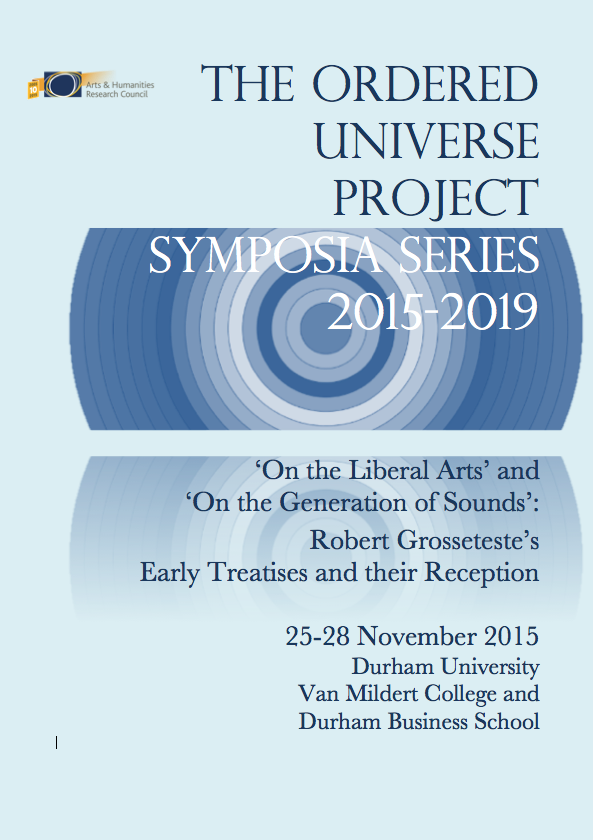 Arts & Humanities Research Council

THE ORDERED UNIVERSE PROJECT

SYMPOSIA SERIES 2015-2019

'On the Liberal Arts' and 'On the Generation of Sounds': Robert Grosseteste's Early Treatises and their Reception

25-28 November 2015
Durham University
Van Mildert College and
Durham Business School